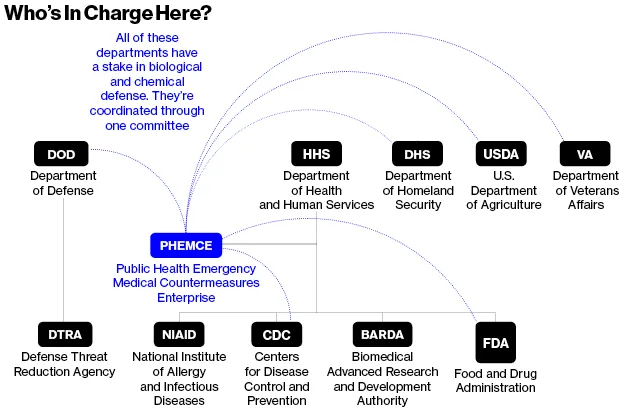 Who's In Charge Here?

All of these departments have a stake in biological and chemical defense. They're coordinated through one committee

DOD
Department of Defense

HHS
Department of Health and Human Services

DHS
Department of Homeland Security

USDA
U.S. Department of Agriculture

VA
Department of Veterans Affairs

PHEMCE
Public Health Emergency Medical Countermeasures Enterprise

DTRA
Defense Threat Reduction Agency

NIAID
National Institute of Allergy and Infectious Diseases

CDC
Centers for Disease Control and Prevention

BARDA
Biomedical Advanced Research and Development Authority

FDA
Food and Drug Administration